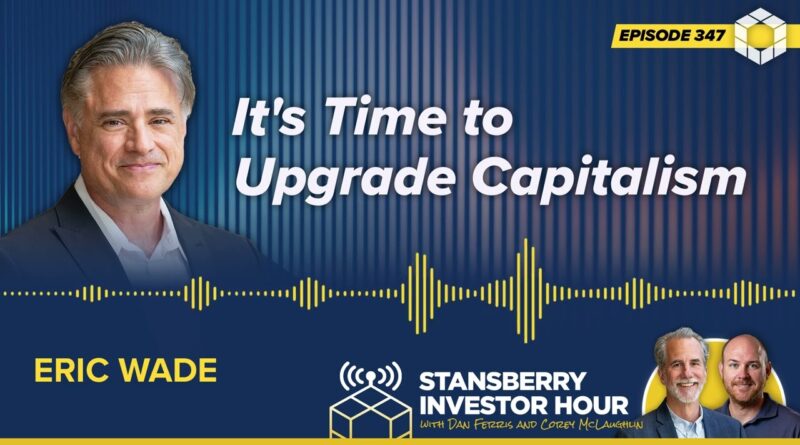 EPISODE 347

It's Time to Upgrade Capitalism

ERIC WADE

STANSBERRY INVESTOR HOUR
WITH DAN FERRIS AND COREY MCLAUGHLIN